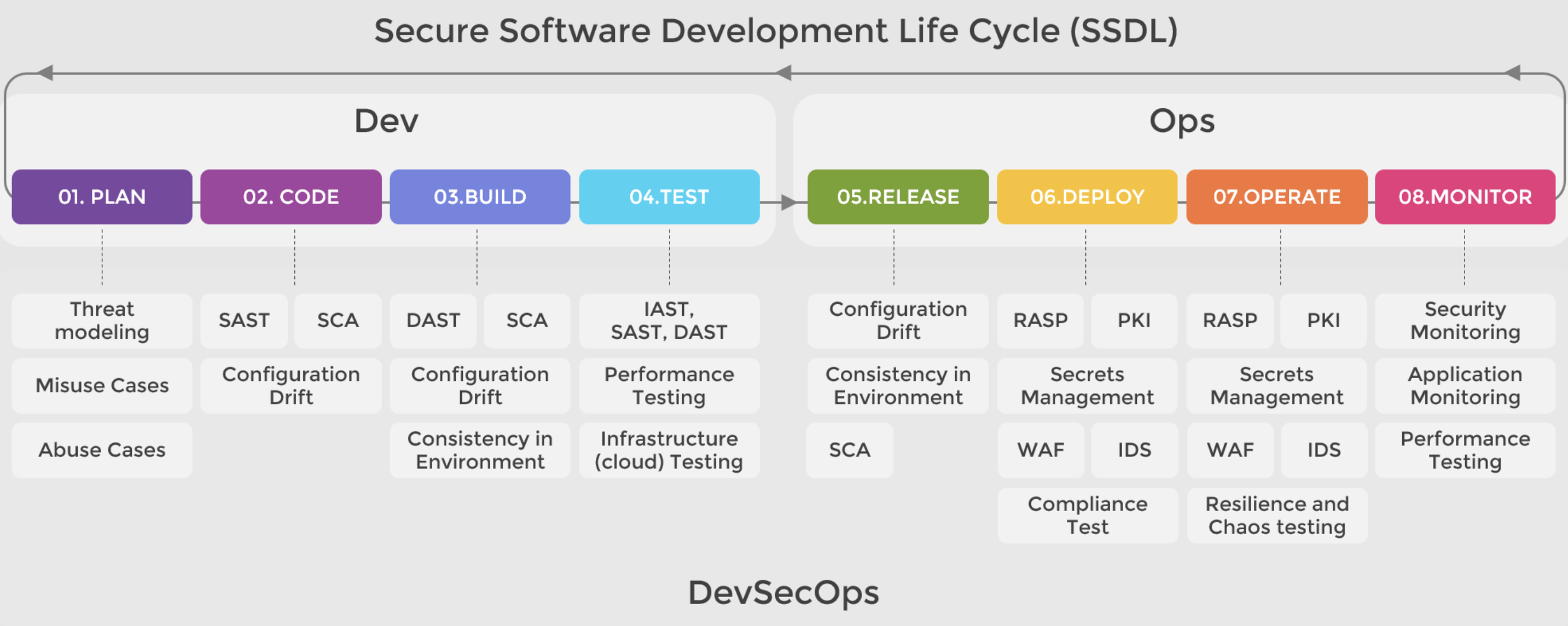 Secure Software Development Life Cycle (SSDL)

Dev

Ops

01. PLAN

02. CODE

03.BUILD

04.TEST

05.RELEASE

06.DEPLOY

07.OPERATE

08.MONITOR

Threat modeling

Misuse Cases

Abuse Cases

SAST

SCA

Configuration Drift

DAST

SCA

Configuration Drift

Consistency in Environment

IAST, SAST, DAST

Performance Testing

Infrastructure (cloud) Testing

Configuration Drift

Consistency in Environment

SCA

RASP

PKI

Secrets Management

WAF

IDS

Compliance Test

RASP

PKI

Secrets Management

WAF

IDS

Resilience and Chaos testing

Security Monitoring

Application Monitoring

Performance Testing

DevSecOps